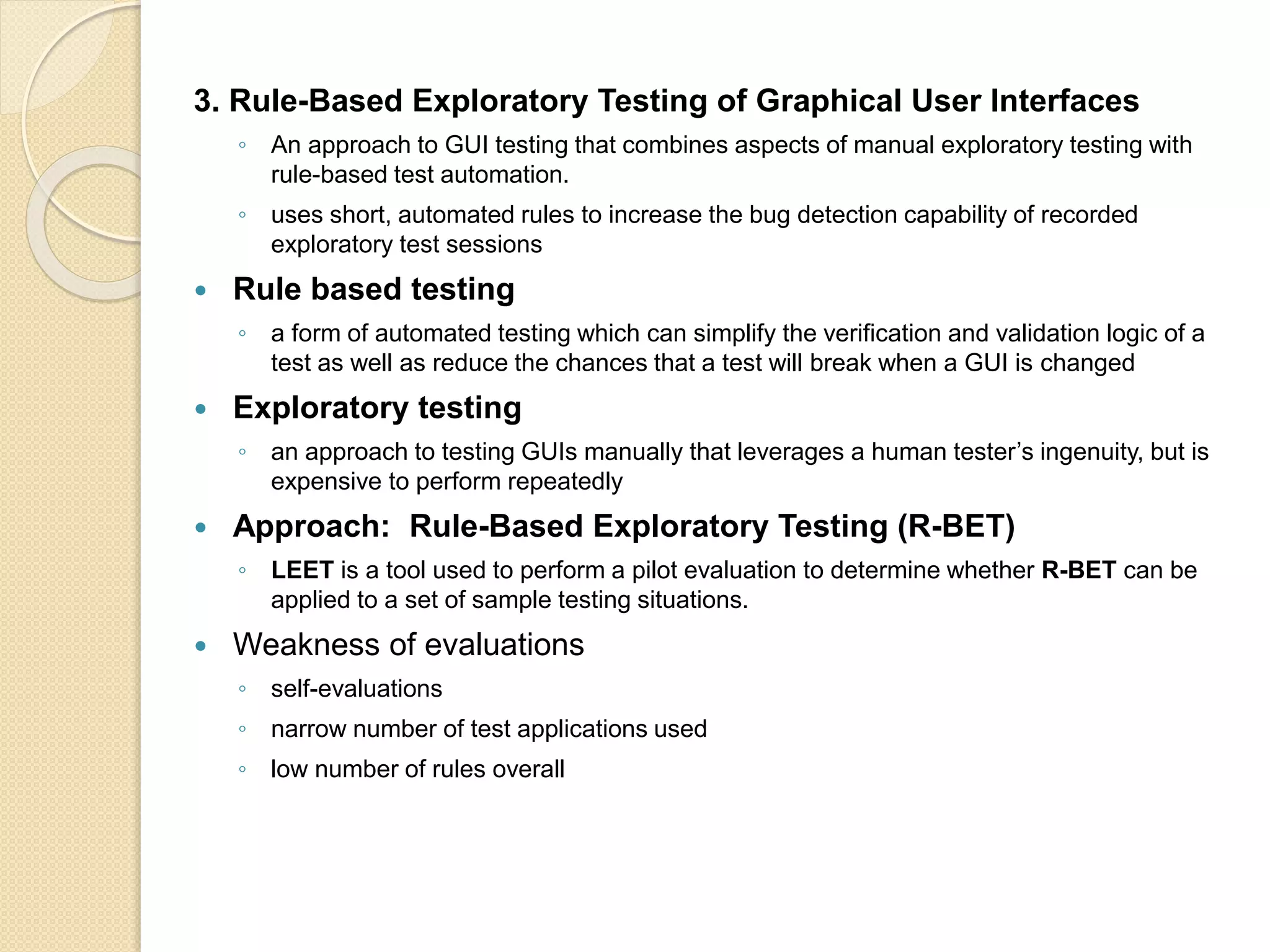 3. Rule-Based Exploratory Testing of Graphical User Interfaces

◦ An approach to GUI testing that combines aspects of manual exploratory testing with rule-based test automation.

◦ uses short, automated rules to increase the bug detection capability of recorded exploratory test sessions

• Rule based testing

◦ a form of automated testing which can simplify the verification and validation logic of a test as well as reduce the chances that a test will break when a GUI is changed

• Exploratory testing

◦ an approach to testing GUIs manually that leverages a human tester's ingenuity, but is expensive to perform repeatedly

• Approach: Rule-Based Exploratory Testing (R-BET)

◦ LEET is a tool used to perform a pilot evaluation to determine whether R-BET can be applied to a set of sample testing situations.

• Weakness of evaluations

◦ self-evaluations

◦ narrow number of test applications used

◦ low number of rules overall